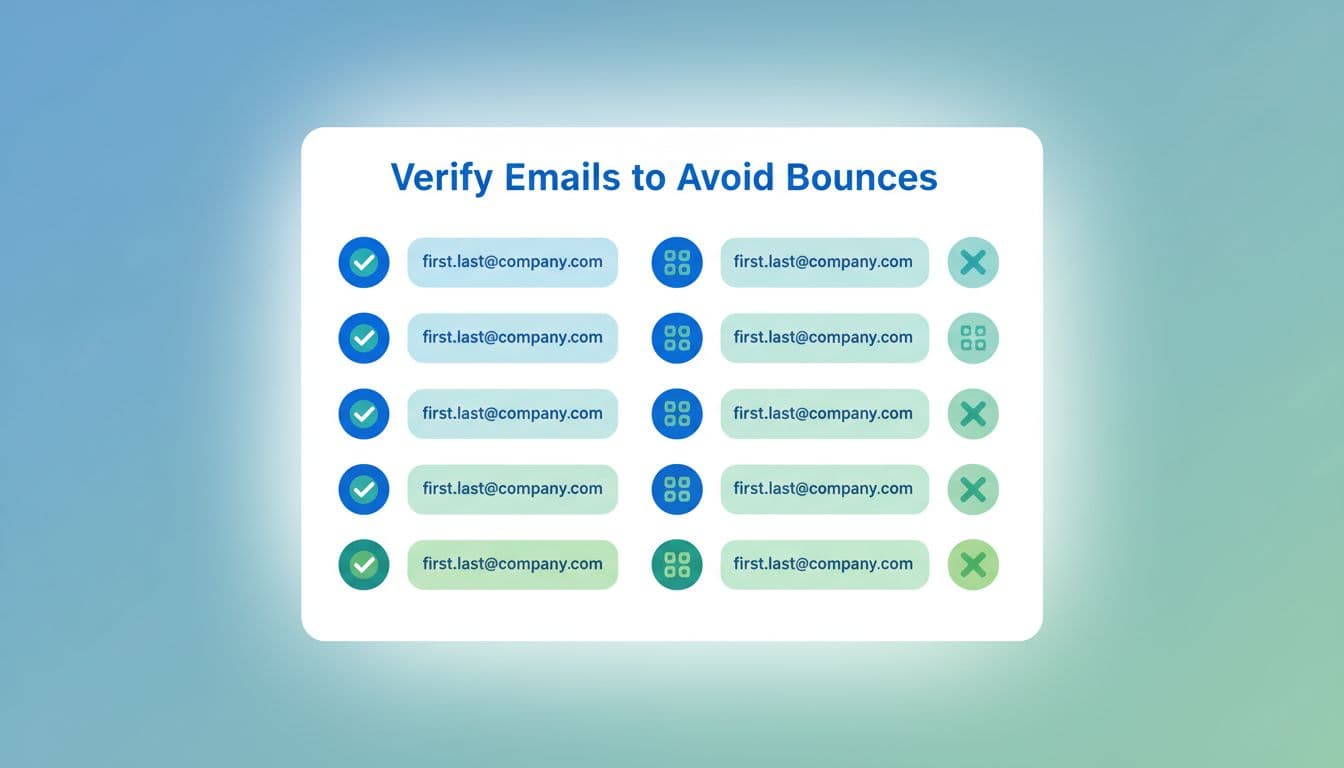 Verify Emails to Avoid Bounces

first.last@company.com
first.last@company.com
first.last@company.com
first.last@company.com
first.last@company.com

first.last@company.com
first.last@company.com
first.last@company.com
first.last@company.com
first.last@company.com